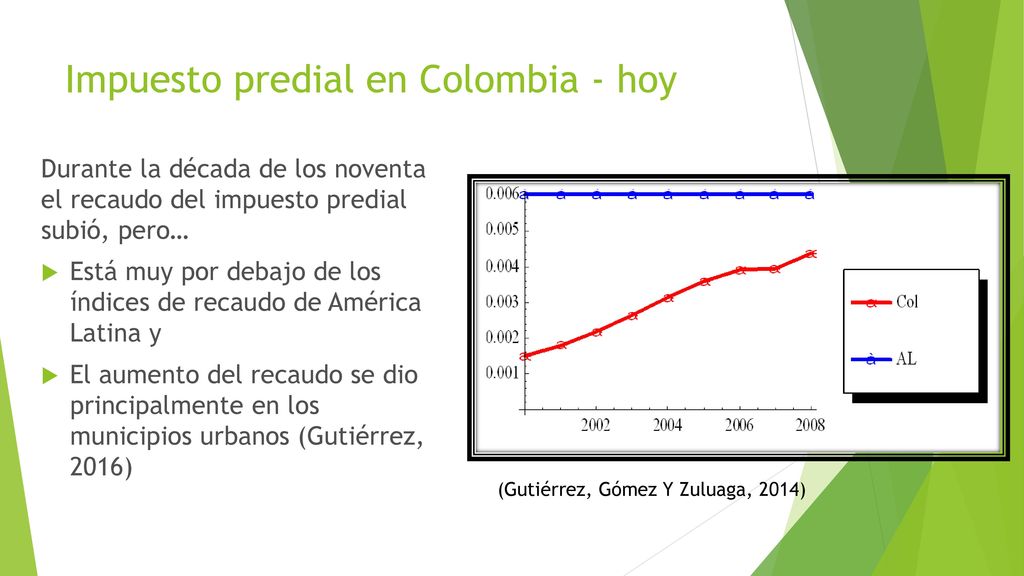 Impuesto predial en Colombia - hoy

Durante la década de los noventa el recaudo del impuesto predial subió, pero…

Está muy por debajo de los índices de recaudo de América Latina y

El aumento del recaudo se dio principalmente en los municipios urbanos (Gutiérrez, 2016)

0.006
0.005
0.004
0.003
0.002
0.001
2002
2004
2006
2008

Col
AL

(Gutiérrez, Gómez Y Zuluaga, 2014)